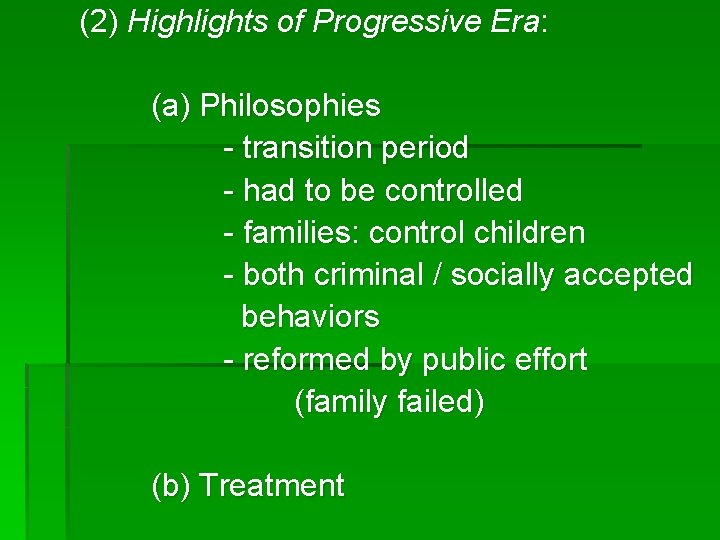 (2) Highlights of Progressive Era:

(a) Philosophies
- transition period
- had to be controlled
- families: control children
- both criminal / socially accepted behaviors
- reformed by public effort (family failed)

(b) Treatment